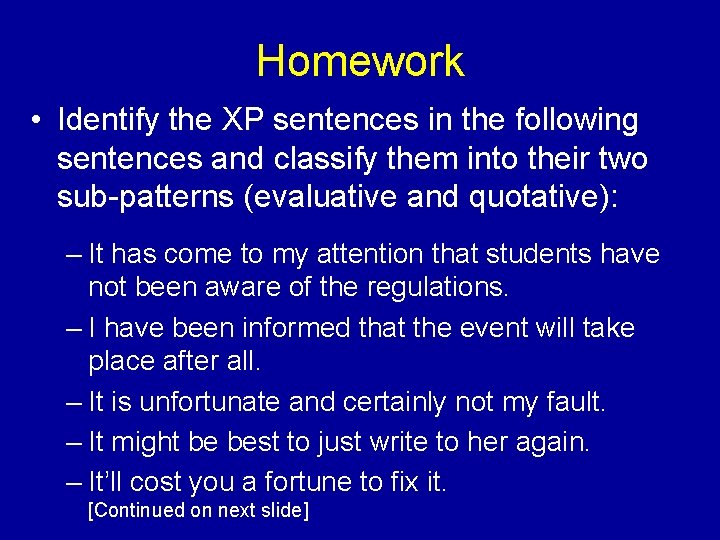 Homework

• Identify the XP sentences in the following sentences and classify them into their two sub-patterns (evaluative and quotative):

– It has come to my attention that students have not been aware of the regulations.

– I have been informed that the event will take place after all.

– It is unfortunate and certainly not my fault.

– It might be best to just write to her again.

– It'll cost you a fortune to fix it.

[Continued on next slide]